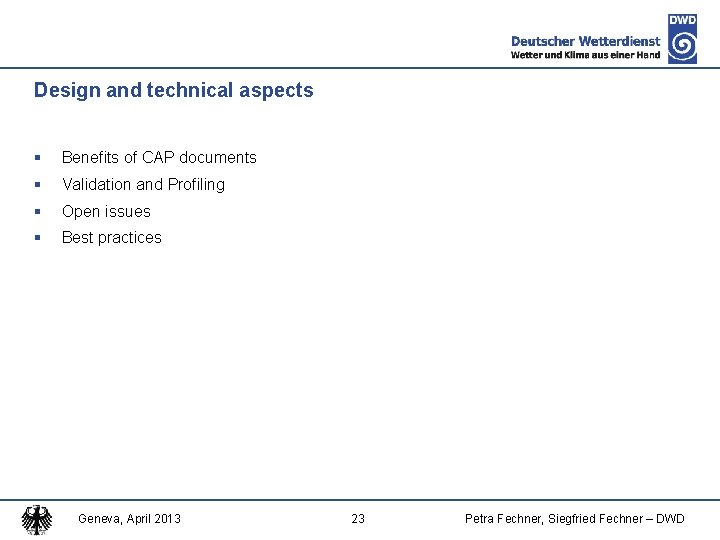 Deutscher Wetterdienst
Wetter und Klima aus einer Hand
DWD

Design and technical aspects

▪ Benefits of CAP documents
▪ Validation and Profiling
▪ Open issues
▪ Best practices

Geneva, April 2013 23 Petra Fechner, Siegfried Fechner – DWD